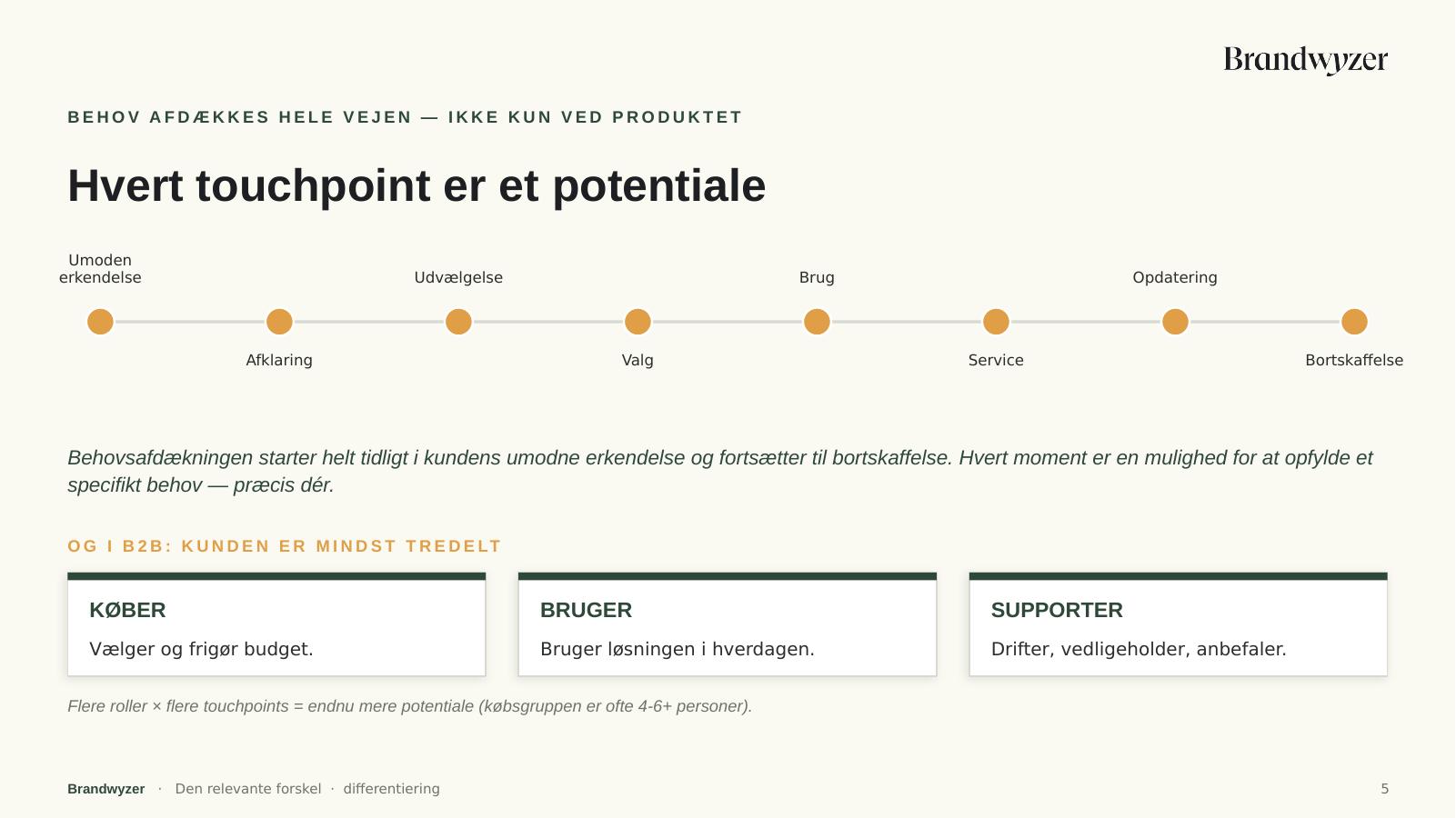 Brandwyzer

BEHOV AFDÆKKES HELE VEJEN — IKKE KUN VED PRODUKTET

Hvert touchpoint er et potentiale

Umoden erkendelse

Afklaring

Udvælgelse

Valg

Brug

Service

Opdatering

Bortskaffelse

Behovsafdækningen starter helt tidligt i kundens umodne erkendelse og fortsætter til bortskaffelse. Hvert moment er en mulighed for at opfylde et specifikt behov — præcis dér.

OG I B2B: KUNDEN ER MINDST TREDELT

KØBER

Vælger og frigør budget.

BRUGER

Bruger løsningen i hverdagen.

SUPPORTER

Drifter, vedligeholder, anbefaler.

Flere roller × flere touchpoints = endnu mere potentiale (købsgruppen er ofte 4-6+ personer).

Brandwyzer · Den relevante forskel · differentiering

5